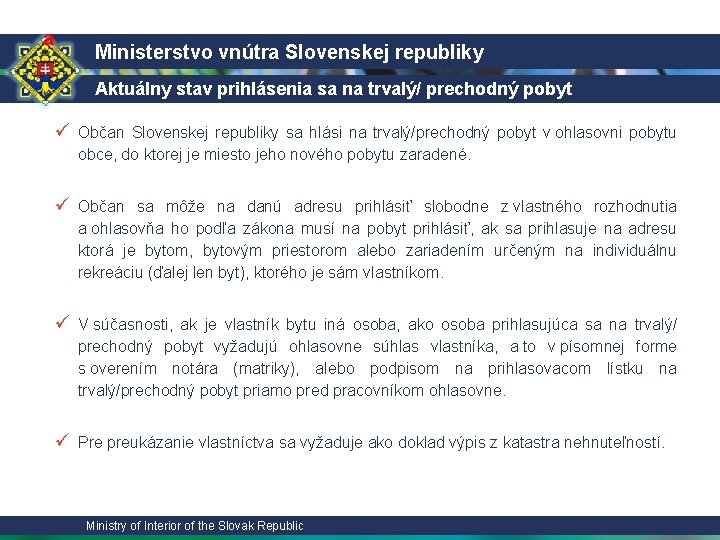 Ministerstvo vnútra Slovenskej republiky

Aktuálny stav prihlásenia sa na trvalý/ prechodný pobyt

✓ Občan Slovenskej republiky sa hlási na trvalý/prechodný pobyt v ohlasovni pobytu obce, do ktorej je miesto jeho nového pobytu zaradené.

✓ Občan sa môže na danú adresu prihlásiť slobodne z vlastného rozhodnutia a ohlasovňa ho podľa zákona musí na pobyt prihlásiť, ak sa prihlasuje na adresu ktorá je bytom, bytovým priestorom alebo zariadením určeným na individuálnu rekreáciu (ďalej len byt), ktorého je sám vlastníkom.

✓ V súčasnosti, ak je vlastník bytu iná osoba, ako osoba prihlasujúca sa na trvalý/ prechodný pobyt vyžadujú ohlasovne súhlas vlastníka, a to v písomnej forme s overením notára (matriky), alebo podpisom na prihlasovacom lístku na trvalý/prechodný pobyt priamo pred pracovníkom ohlasovne.

✓ Pre preukázanie vlastníctva sa vyžaduje ako doklad výpis z katastra nehnuteľností.

Ministry of Interior of the Slovak Republic